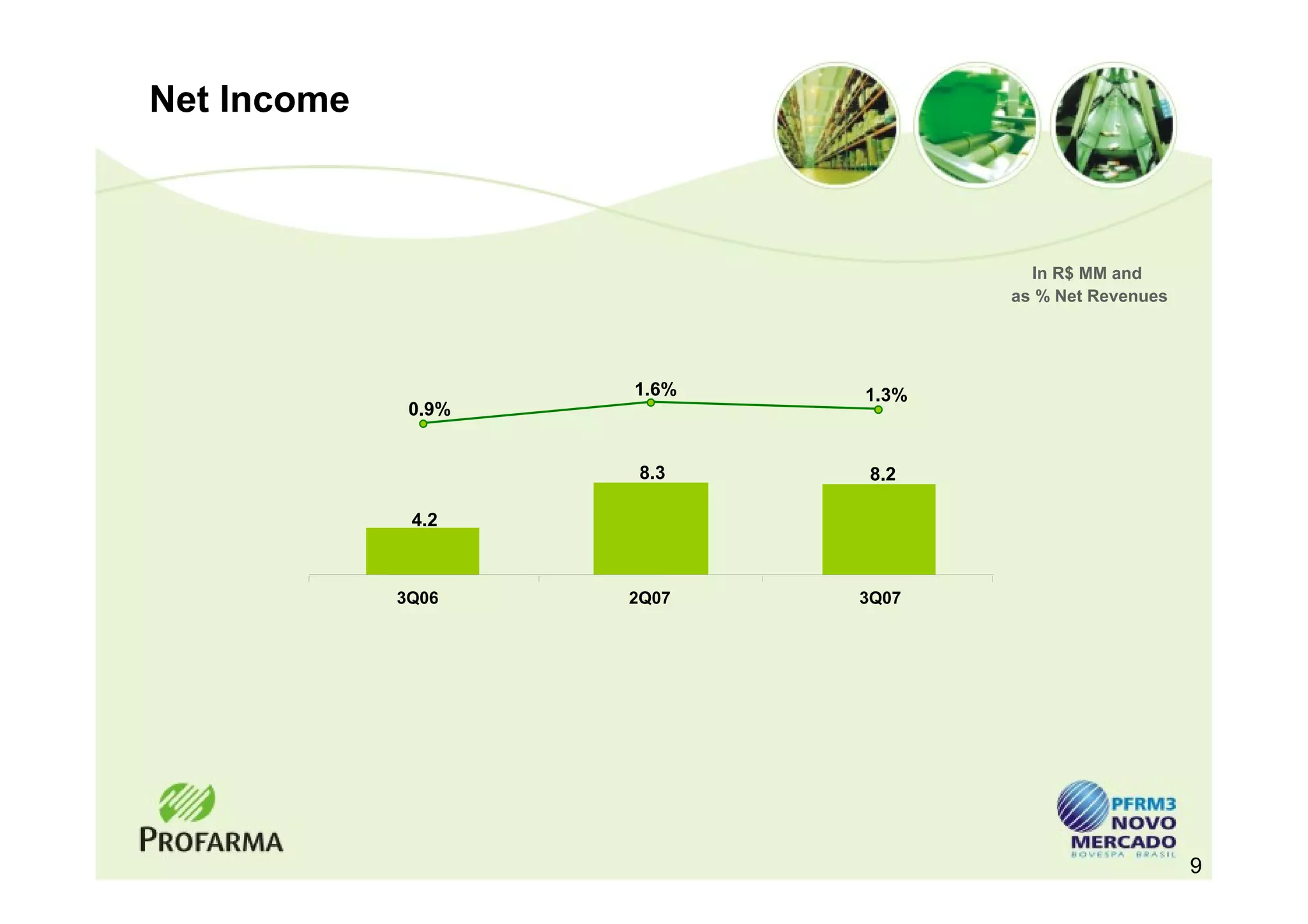 Net Income

In R$ MM and
as % Net Revenues

0.9%
1.6%
1.3%

4.2
8.3
8.2

3Q06
2Q07
3Q07

PROFARMA

PFRM3
NOVO
MERCADO
BOVESPA BRASIL

9